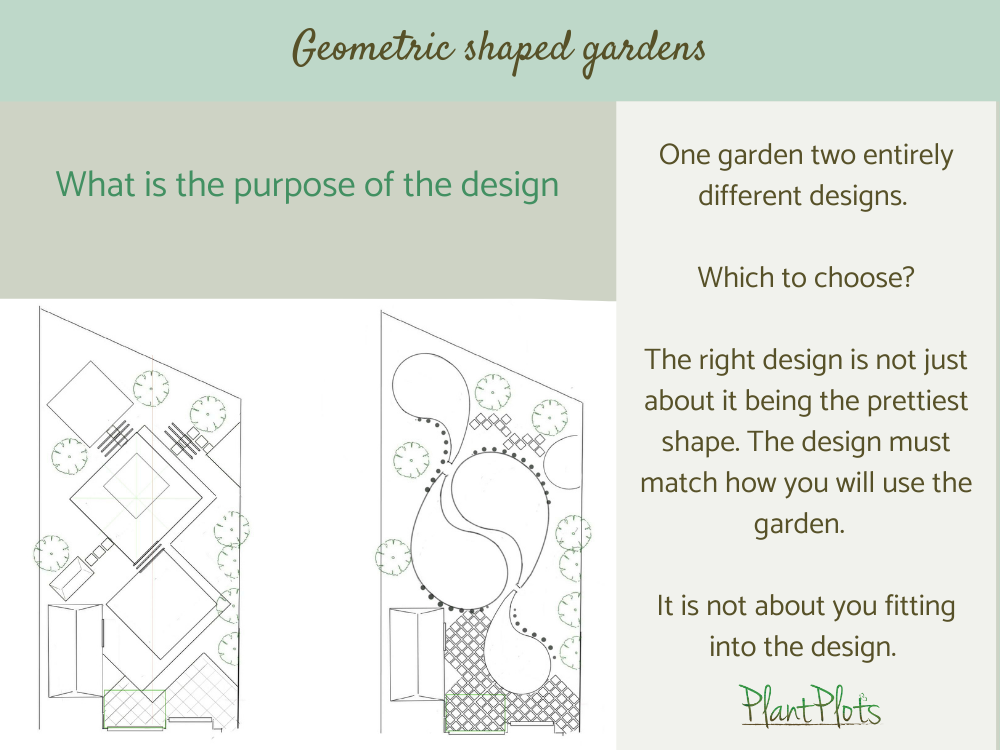 Geometric shaped gardens

What is the purpose of the design

One garden two entirely different designs.

Which to choose?

The right design is not just about it being the prettiest shape. The design must match how you will use the garden.

It is not about you fitting into the design.

PlantPlots